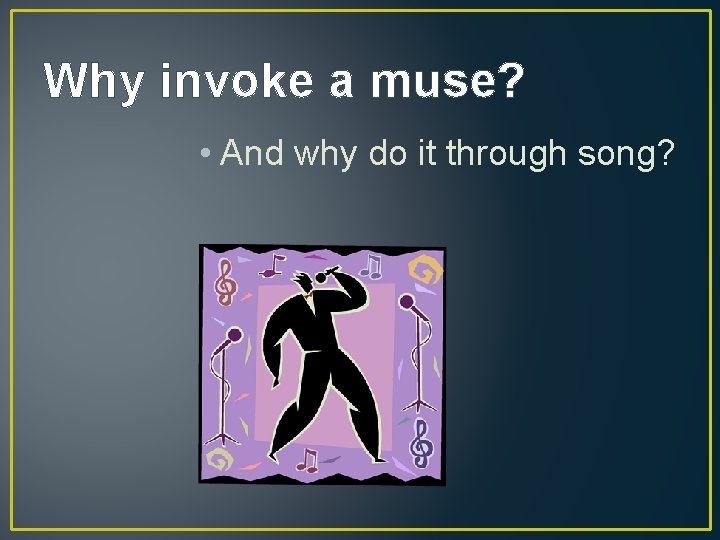 Why invoke a muse?

• And why do it through song?